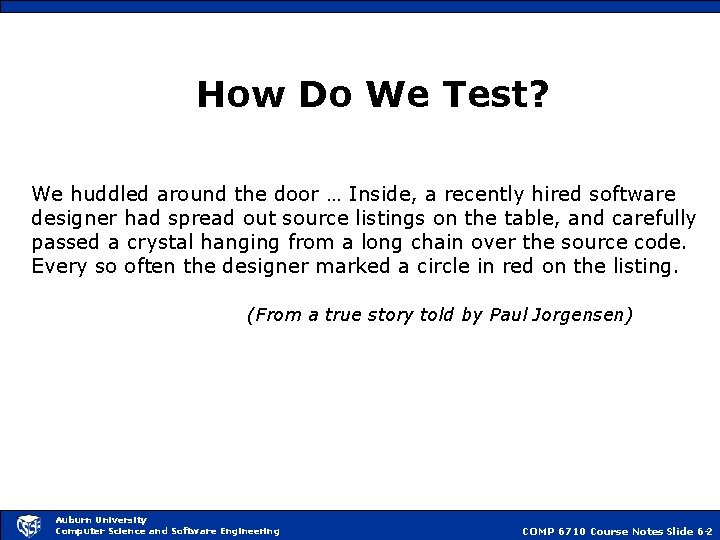 How Do We Test?

We huddled around the door … Inside, a recently hired software designer had spread out source listings on the table, and carefully passed a crystal hanging from a long chain over the source code. Every so often the designer marked a circle in red on the listing.

(From a true story told by Paul Jorgensen)

CSSE

Auburn University
Computer Science and Software Engineering

COMP 6710 Course Notes Slide 6-2